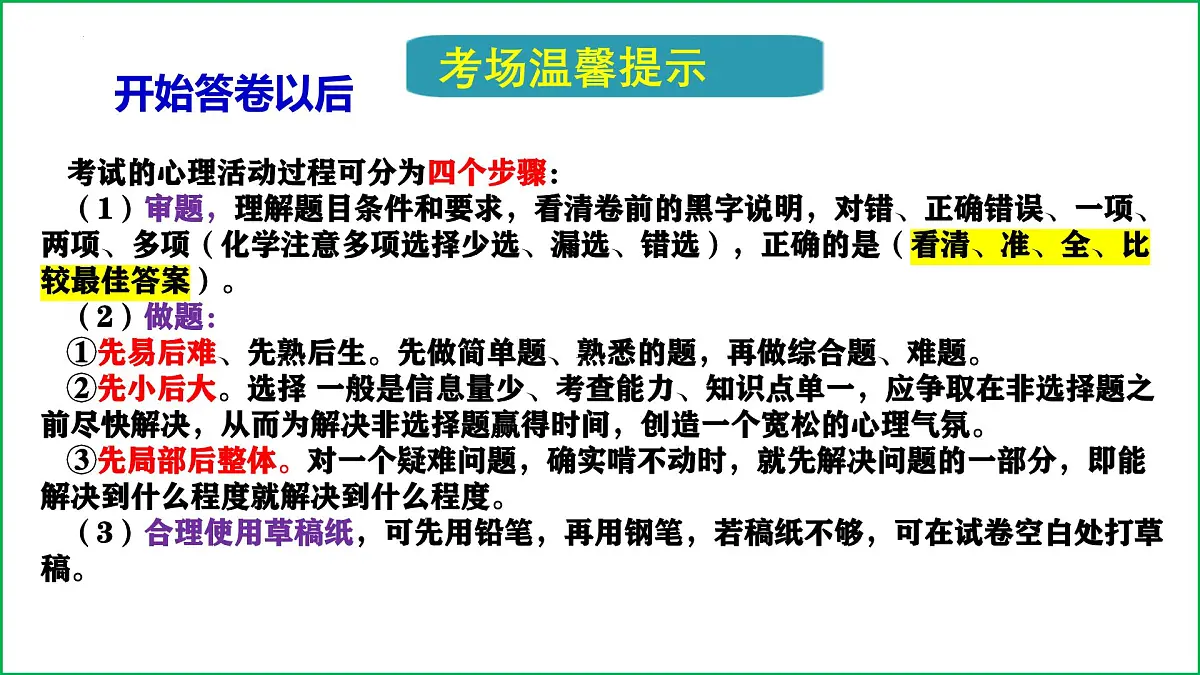 考场温馨提示

开始答卷以后

考试的心理活动过程可分为四个步骤：

（1）审题，理解题目条件和要求，看清卷前的黑字说明，对错、正确错误、一项、两项、多项（化学注意多项选择少选、漏选、错选），正确的是（看清、准、全、比较最佳答案）。

（2）做题：

①先易后难、先熟后生。先做简单题、熟悉的题，再做综合题、难题。

②先小后大。选择 一般是信息量少、考查能力、知识点单一，应争取在非选择题之前尽快解决，从而为解决非选择题赢得时间，创造一个宽松的心理气氛。

③先局部后整体。对一个疑难问题，确实啃不动时，就先解决问题的一部分，即能解决到什么程度就解决到什么程度。

（3）合理使用草稿纸，可先用铅笔，再用钢笔，若稿纸不够，可在试卷空白处打草稿。